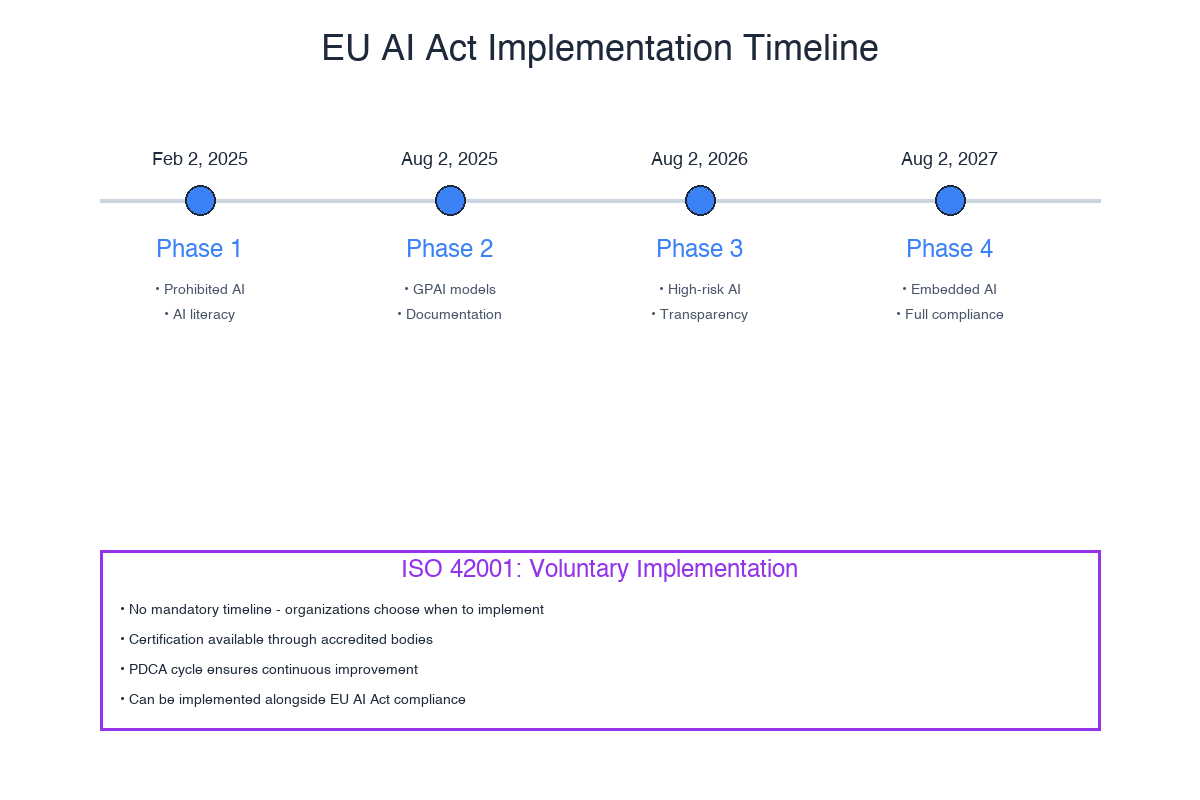 EU AI Act Implementation Timeline

Feb 2, 2025

Phase 1

• Prohibited AI
• AI literacy

Aug 2, 2025

Phase 2

• GPAI models
• Documentation

Aug 2, 2026

Phase 3

• High-risk AI
• Transparency

Aug 2, 2027

Phase 4

• Embedded AI
• Full compliance

ISO 42001: Voluntary Implementation

• No mandatory timeline - organizations choose when to implement
• Certification available through accredited bodies
• PDCA cycle ensures continuous improvement
• Can be implemented alongside EU AI Act compliance